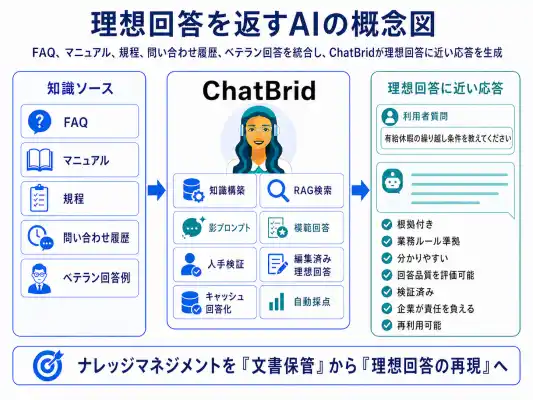 理想回答を返すAIの概念図

FAQ、マニュアル、規程、問い合わせ履歴、ベテラン回答を統合し、ChatBridが理想回答に近い応答を生成

知識ソース

FAQ

マニュアル

規程

問い合わせ履歴

ベテラン回答例

ChatBrid

知識構築

RAG検索

影プロンプト

模範回答

人手検証

編集済み理想回答

キャッシュ回答化

自動採点

理想回答に近い応答

利用者質問

有給休暇の繰り越し条件を教えてください

根拠付き

業務ルール準拠

分かりやすい

回答品質を評価可能

検証済み

企業が責任を負える

再利用可能

ナレッジマネジメントを『文書保管』から『理想回答の再現』へ